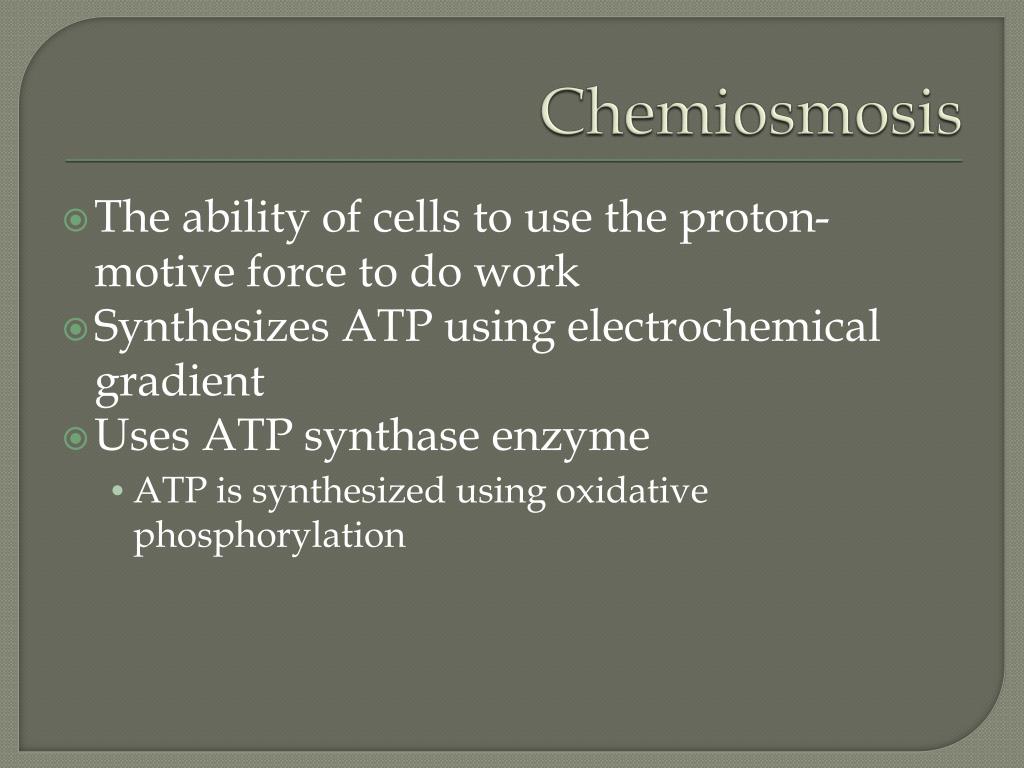 Chemiosmosis

The ability of cells to use the proton-motive force to do work

Synthesizes ATP using electrochemical gradient

Uses ATP synthase enzyme

• ATP is synthesized using oxidative phosphorylation